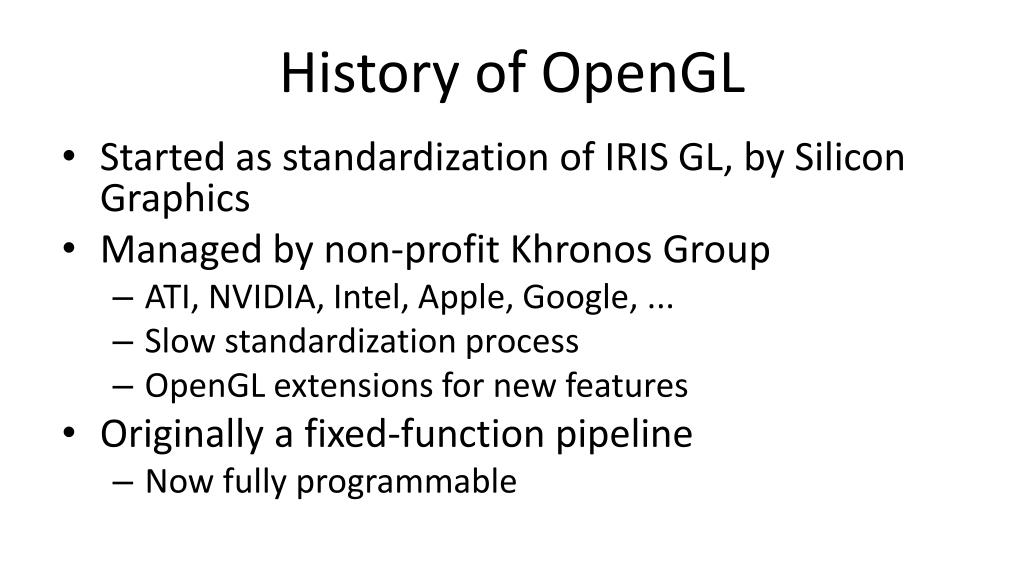 History of OpenGL

• Started as standardization of IRIS GL, by Silicon Graphics
• Managed by non-profit Khronos Group
  – ATI, NVIDIA, Intel, Apple, Google, ...
  – Slow standardization process
  – OpenGL extensions for new features
• Originally a fixed-function pipeline
  – Now fully programmable